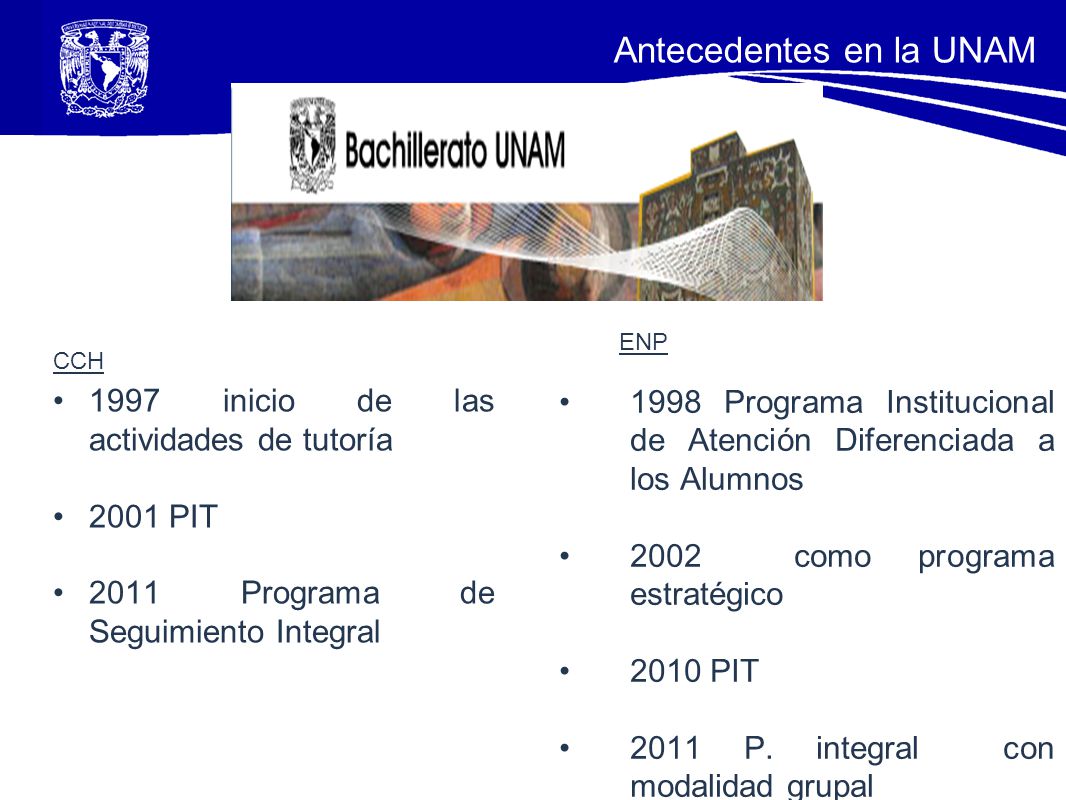 Antecedentes en la UNAM

Bachillerato UNAM

CCH

• 1997 inicio de las actividades de tutoría

• 2001 PIT

• 2011 Programa de Seguimiento Integral

ENP

• 1998 Programa Institucional de Atención Diferenciada a los Alumnos

• 2002 como programa estratégico

• 2010 PIT

• 2011 P. integral con modalidad grupal